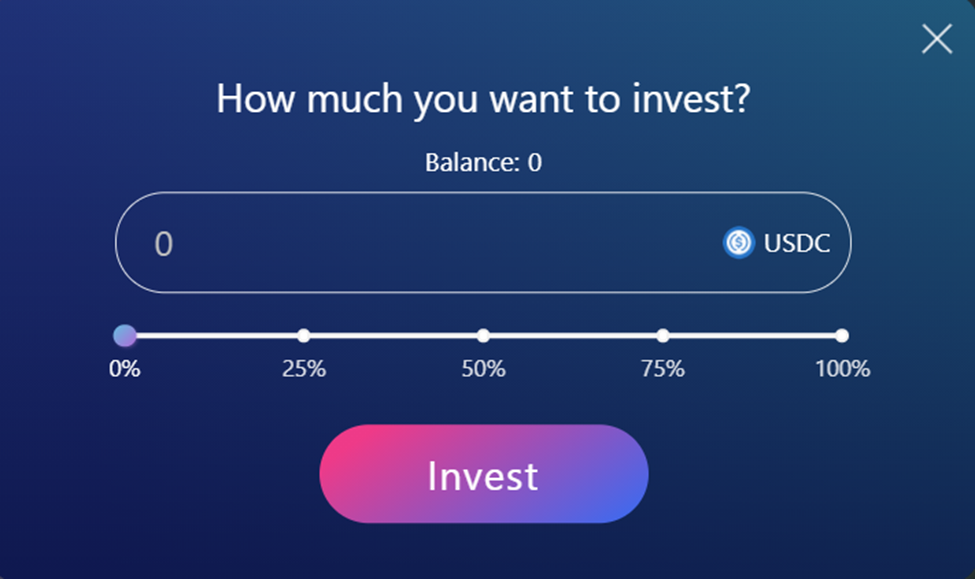 How much you want to invest?

Balance: 0

0

USDC

0%

25%

50%

75%

100%

Invest